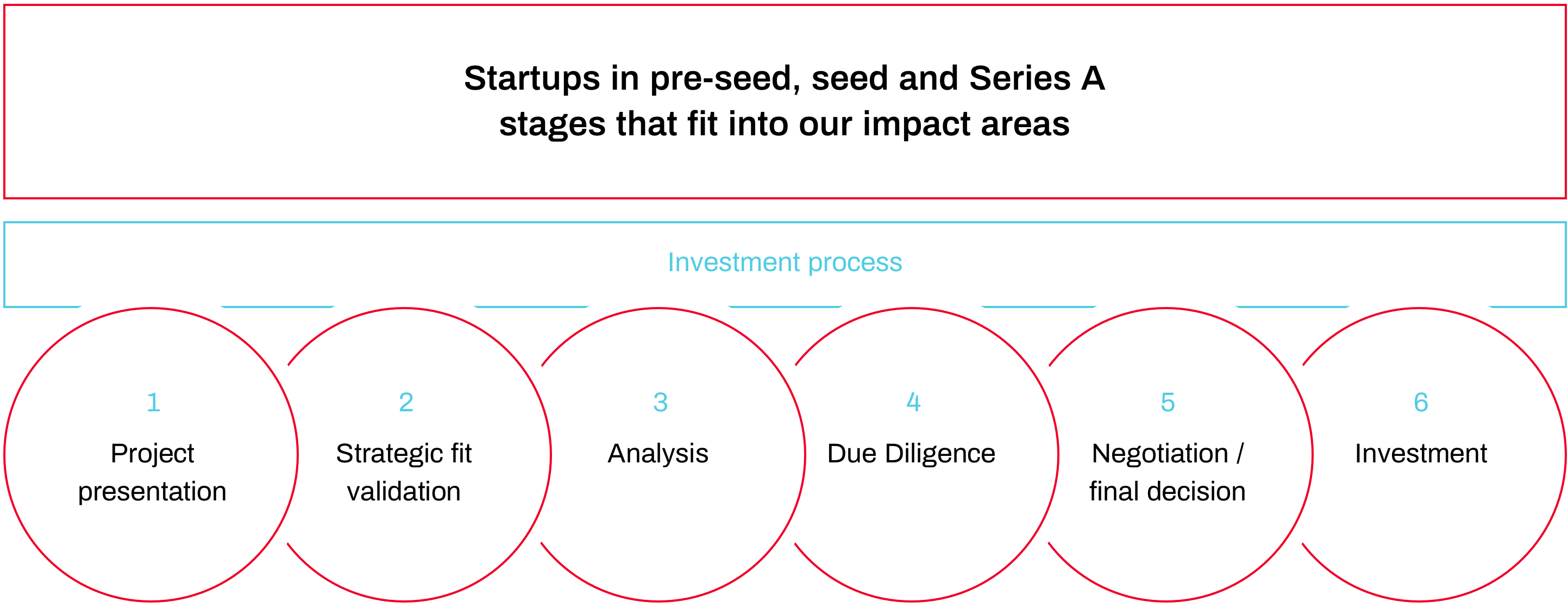 Startups in pre-seed, seed and Series A stages that fit into our impact areas

Investment process

1
Project presentation

2
Strategic fit validation

3
Analysis

4
Due Diligence

5
Negotiation / final decision

6
Investment